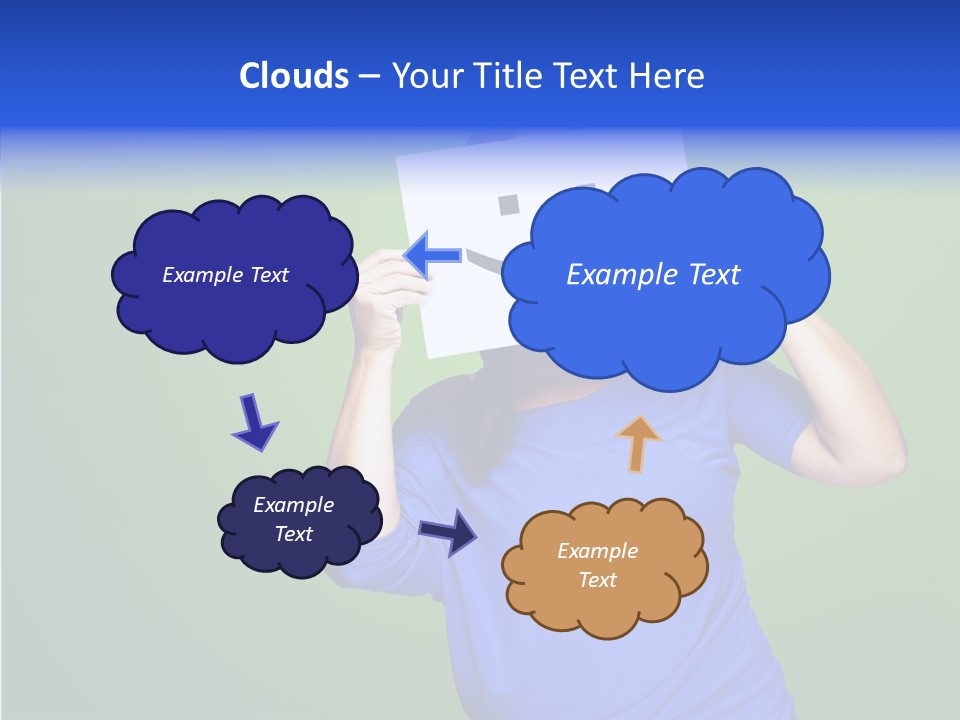 Clouds – Your Title Text Here

Example Text

Example Text

Example Text

Example Text